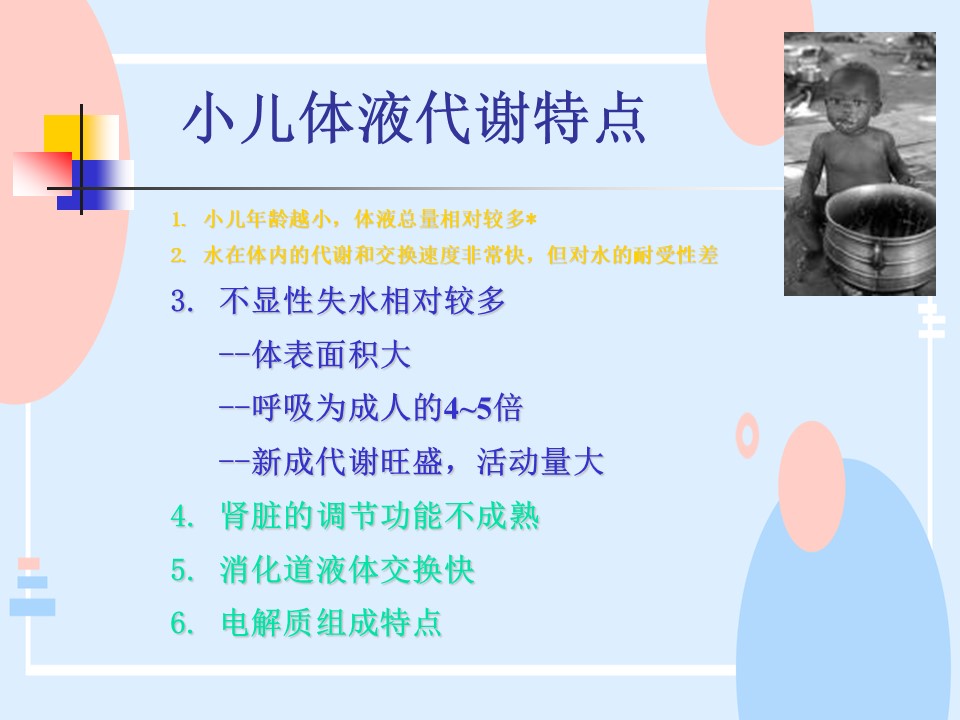 小儿体液代谢特点

1. 小儿年龄越小，体液总量相对较多*
2. 水在体内的代谢和交换速度非常快，但对水的耐受性差
3. 不显性失水相对较多
--体表面积大
--呼吸为成人的4~5倍
--新成代谢旺盛，活动量大
4. 肾脏的调节功能不成熟
5. 消化道液体交换快
6. 电解质组成特点